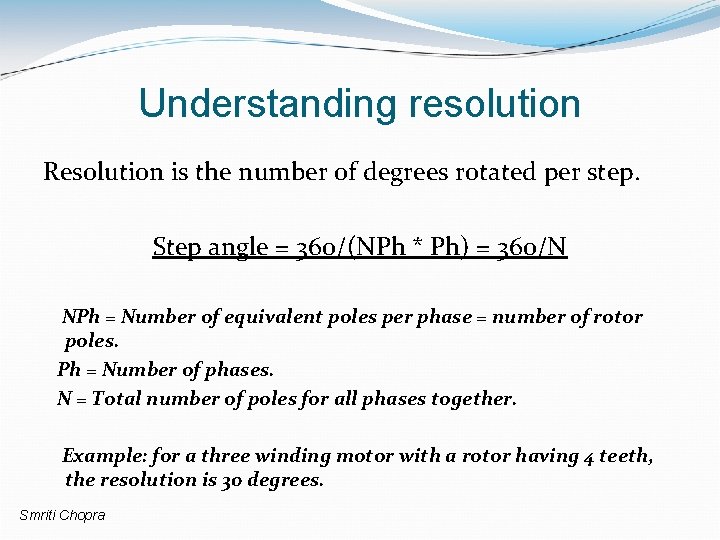 Understanding resolution

Resolution is the number of degrees rotated per step.

Step angle = 360/(NPh * Ph) = 360/N

NPh = Number of equivalent poles per phase = number of rotor poles.

Ph = Number of phases.

N = Total number of poles for all phases together.

Example: for a three winding motor with a rotor having 4 teeth, the resolution is 30 degrees.

Smriti Chopra